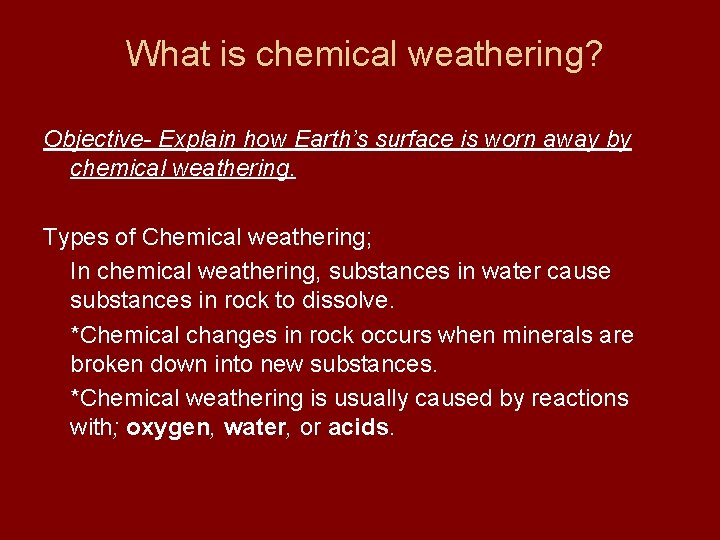 What is chemical weathering?

Objective- Explain how Earth's surface is worn away by chemical weathering.

Types of Chemical weathering;

In chemical weathering, substances in water cause substances in rock to dissolve.

*Chemical changes in rock occurs when minerals are broken down into new substances.

*Chemical weathering is usually caused by reactions with; oxygen, water, or acids.